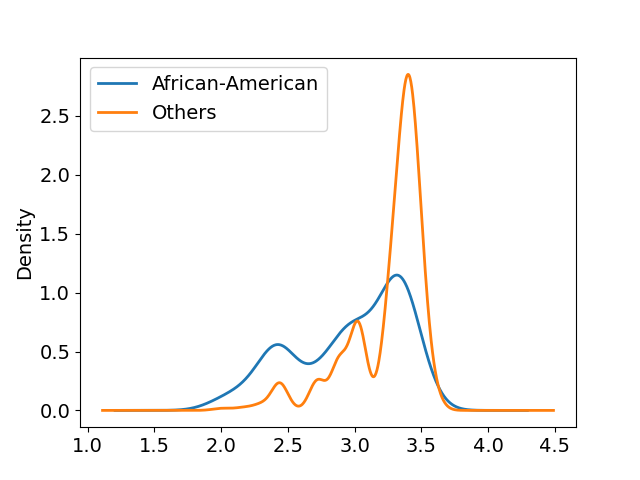 African-American
Others

Density

2.5
2.0
1.5
1.0
0.5
0.0

1.0 1.5 2.0 2.5 3.0 3.5 4.0 4.5